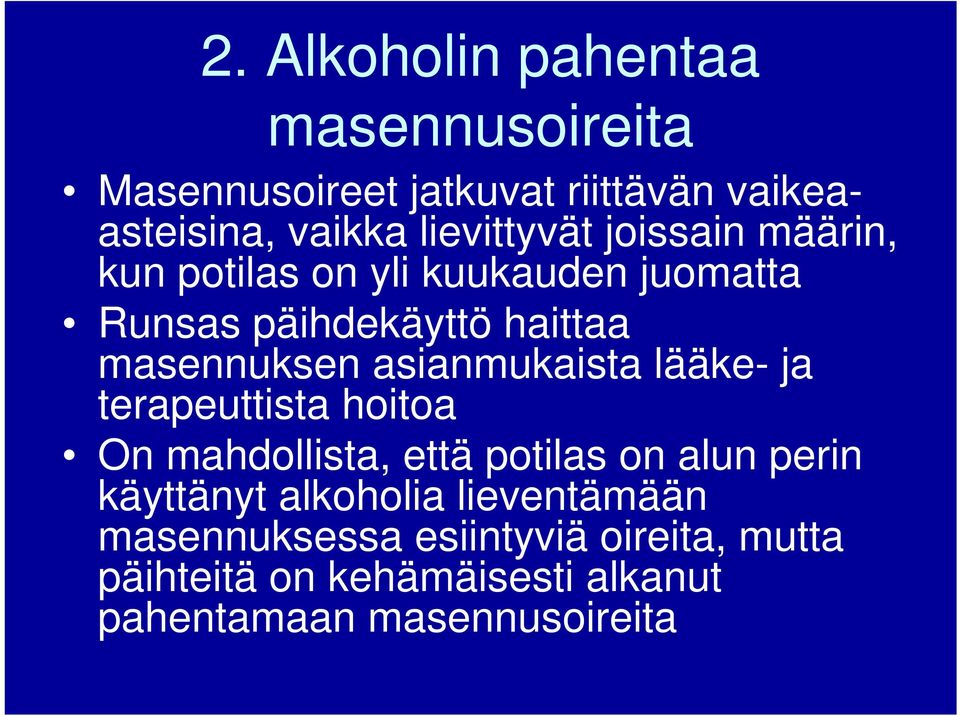 2. Alkoholin pahentaa masennusoireita

• Masennusoireet jatkuvat riittävän vaikea-asteisina, vaikka lievittyvät joissain määrin, kun potilas on yli kuukauden juomatta

• Runsas päihdekäyttö haittaa masennuksen asianmukaista lääke- ja terapeuttista hoitoa

• On mahdollista, että potilas on alun perin käyttänyt alkoholia lieventämään masennuksessa esiintyviä oireita, mutta päihteitä on kehämäisesti alkanut pahentamaan masennusoireita